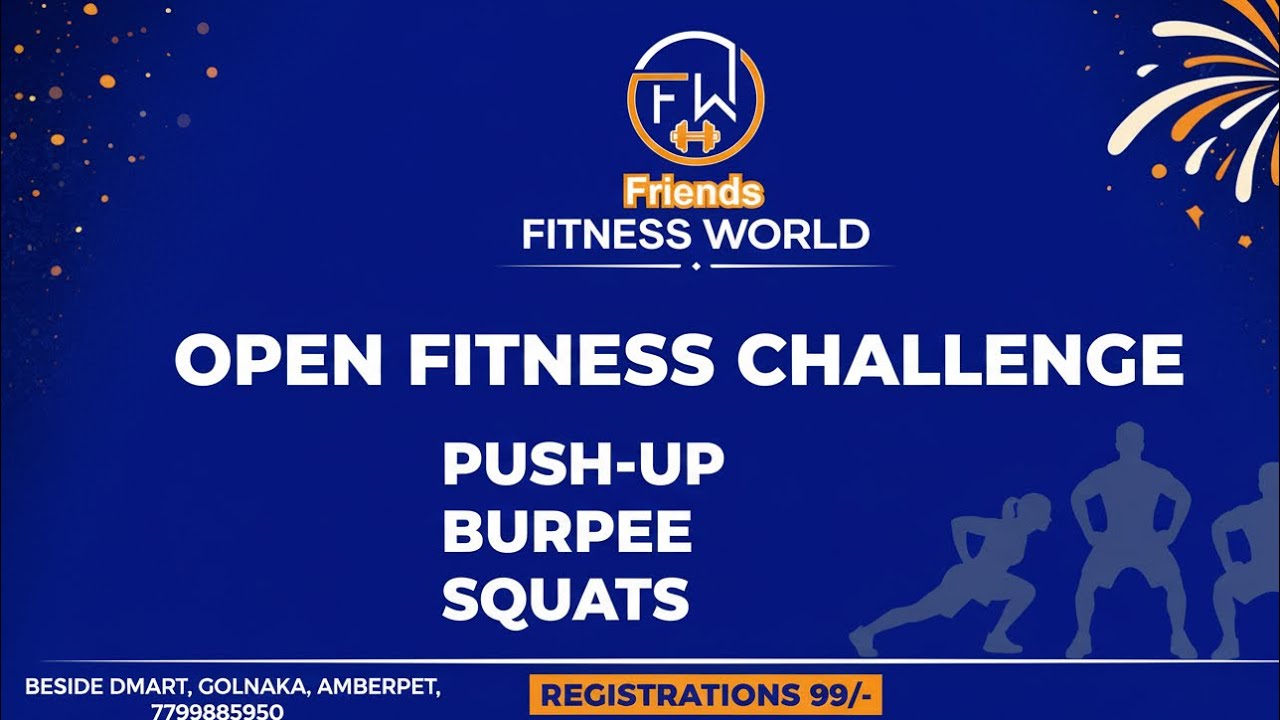 FW

Friends
FITNESS WORLD

OPEN FITNESS CHALLENGE

PUSH-UP
BURPEE
SQUATS

BESIDE DMART, GOLNAKA, AMBERPET,
7799885950

REGISTRATIONS 99/-